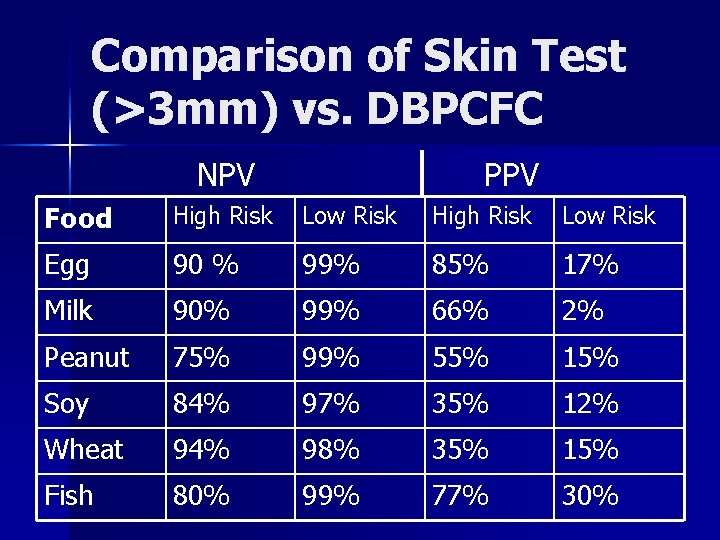 Comparison of Skin Test (>3mm) vs. DBPCFC

NPV PPV

| Food | High Risk | Low Risk | High Risk | Low Risk |
|---|---|---|---|---|
| Egg | 90 % | 99% | 85% | 17% |
| Milk | 90% | 99% | 66% | 2% |
| Peanut | 75% | 99% | 55% | 15% |
| Soy | 84% | 97% | 35% | 12% |
| Wheat | 94% | 98% | 35% | 15% |
| Fish | 80% | 99% | 77% | 30% |